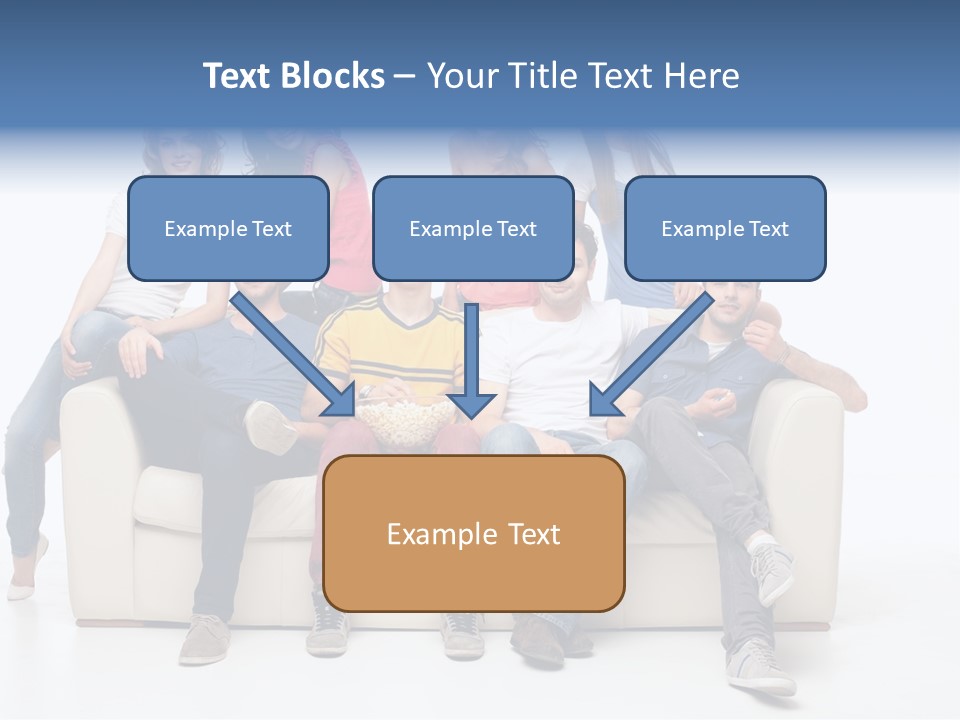 Text Blocks – Your Title Text Here

Example Text

Example Text

Example Text

Example Text